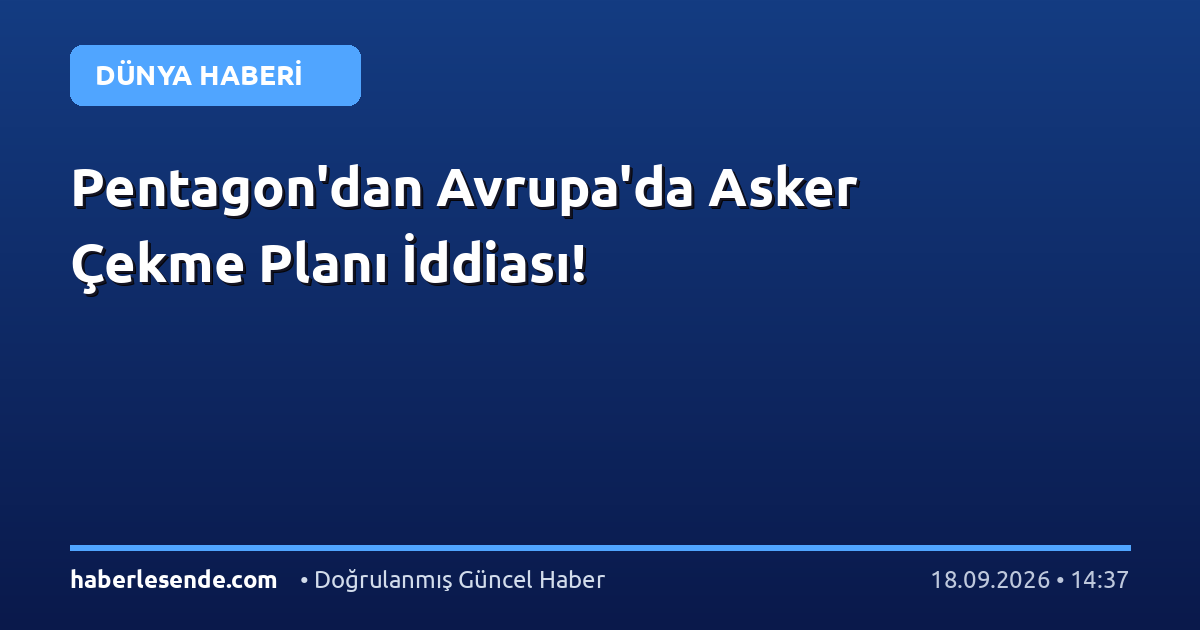 DÜNYA HABERİ

Pentagon'dan Avrupa'da Asker Çekme Planı İddiası!

haberlesende.com • Doğrulanmış Güncel Haber 18.09.2026 • 14:37